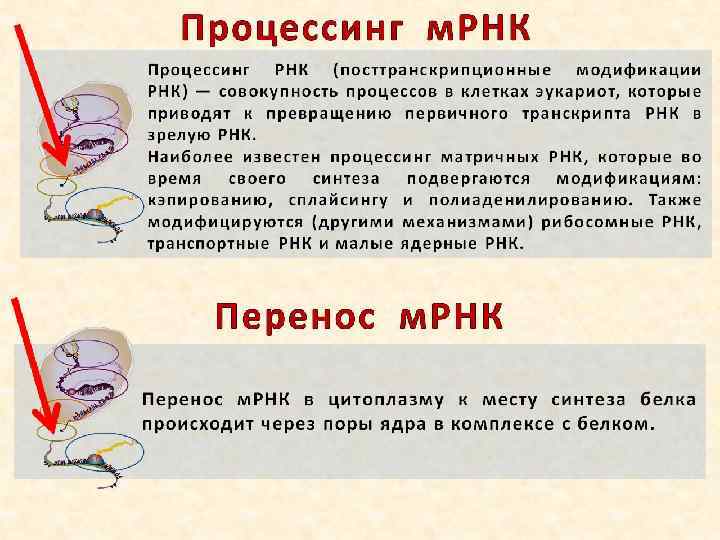 Процессинг мРНК

Процессинг РНК (посттранскрипционные модификации РНК) — совокупность процессов в клетках эукариот, которые приводят к превращению первичного транскрипта РНК в зрелую РНК.
Наиболее известен процессинг матричных РНК, которые во время своего синтеза подвергаются модификациям: кэпированию, сплайсингу и полиаденилированию. Также модифицируются (другими механизмами) рибосомные РНК, транспортные РНК и малые ядерные РНК.

Перенос мРНК

Перенос мРНК в цитоплазму к месту синтеза белка происходит через поры ядра в комплексе с белком.